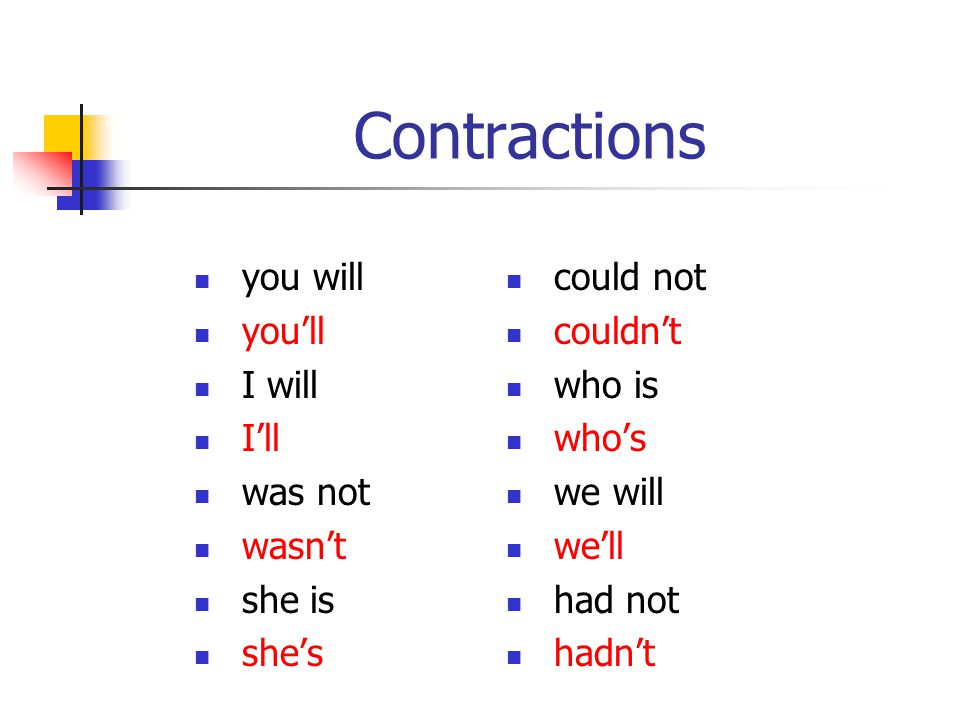 Contractions

- you will
- you’ll
- I will
- I’ll
- was not
- wasn’t
- she is
- she’s

- could not
- couldn’t
- who is
- who’s
- we will
- we’ll
- had not
- hadn’t